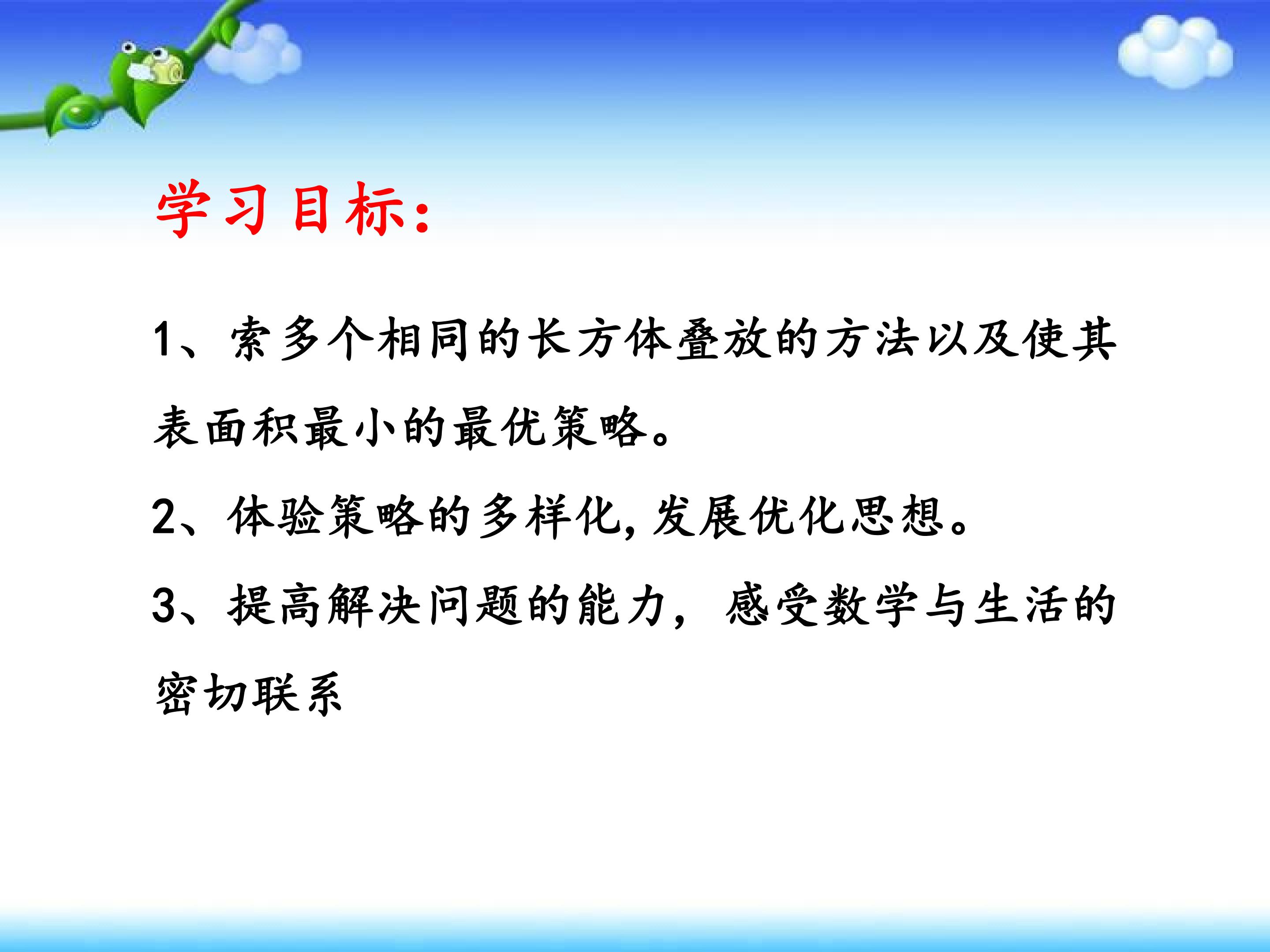 学习目标：

1、索多个相同的长方体叠放的方法以及使其表面积最小的最优策略。

2、体验策略的多样化,发展优化思想。

3、提高解决问题的能力，感受数学与生活的密切联系